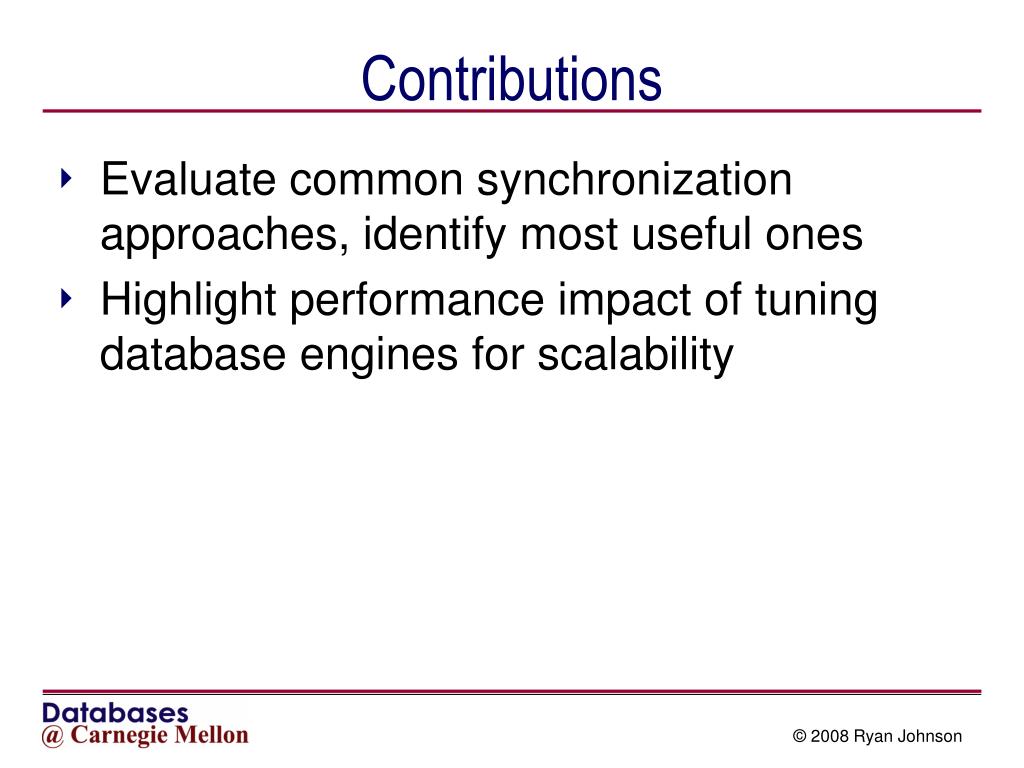 Contributions

‣ Evaluate common synchronization approaches, identify most useful ones

‣ Highlight performance impact of tuning database engines for scalability

Databases
@ Carnegie Mellon

© 2008 Ryan Johnson